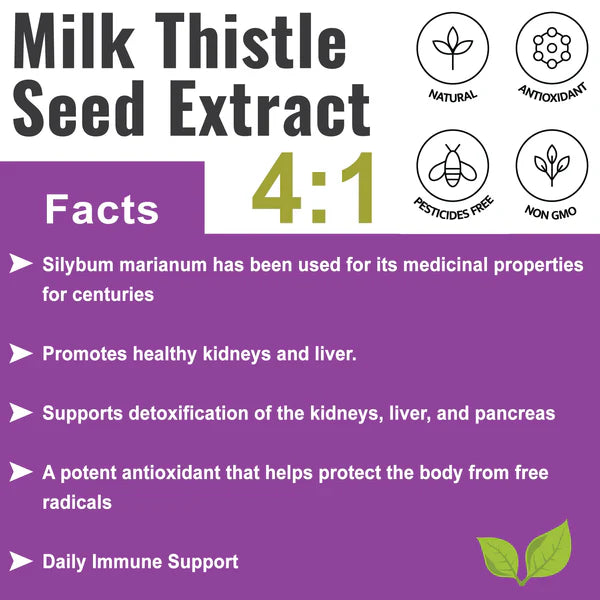 Milk Thistle Seed Extract

4:1

NATURAL

ANTIOXIDANT

PESTICIDES FREE

NON GMO

Facts

➤ Silybum marianum has been used for its medicinal properties for centuries

➤ Promotes healthy kidneys and liver.

➤ Supports detoxification of the kidneys, liver, and pancreas

➤ A potent antioxidant that helps protect the body from free radicals

➤ Daily Immune Support